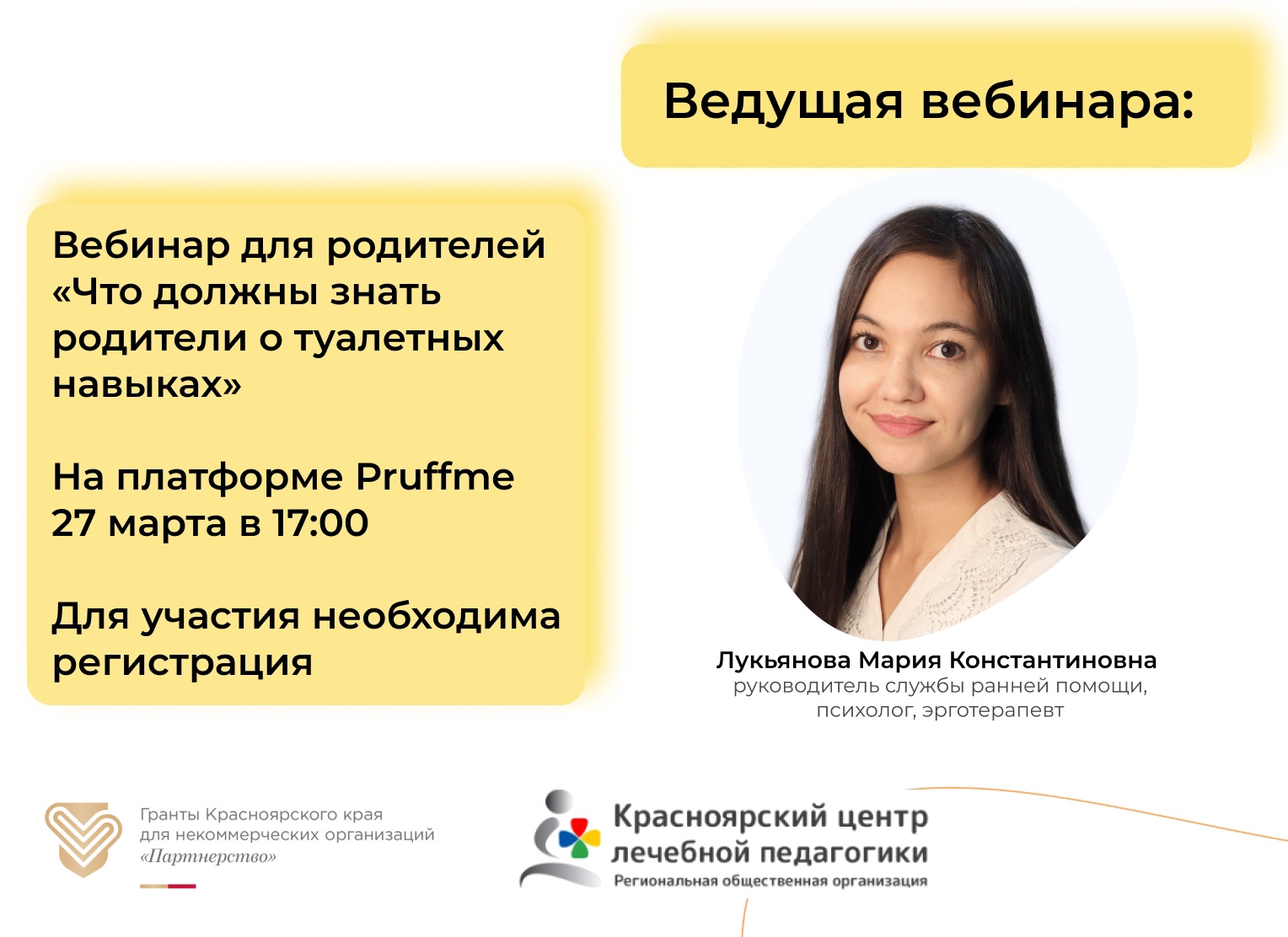 Ведущая вебинара:

Вебинар для родителей «Что должны знать родители о туалетных навыках»

На платформе Pruffme
27 марта в 17:00

Для участия необходима регистрация

Лукьянова Мария Константиновна
руководитель службы ранней помощи, психолог, эрготерапевт

Гранты Красноярского края для некоммерческих организаций «Партнерство»

Красноярский центр лечебной педагогики
Региональная общественная организация